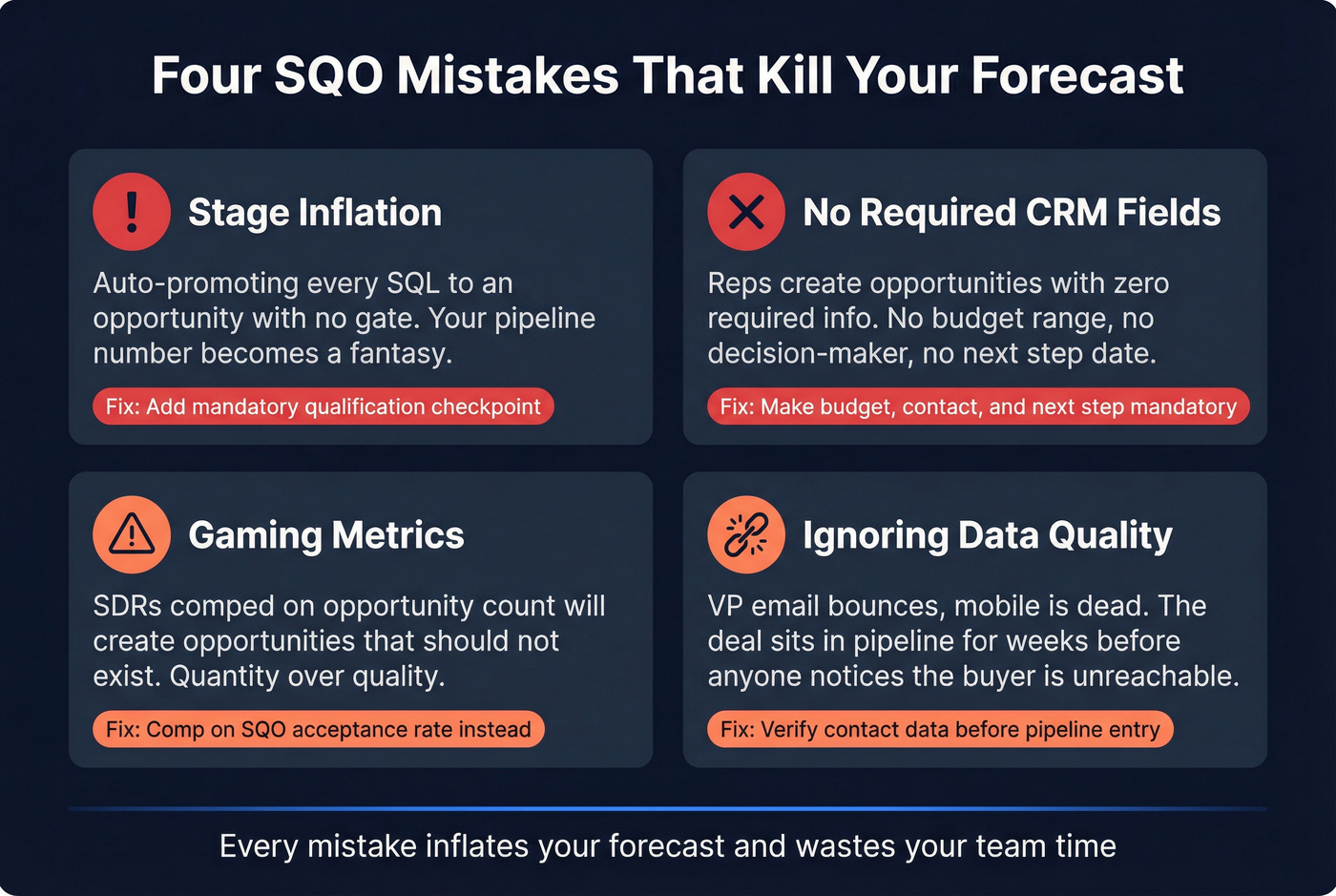 Four SQO Mistakes That Kill Your Forecast

Stage Inflation

Auto-promoting every SQL to an opportunity with no gate. Your pipeline number becomes a fantasy.

Fix: Add mandatory qualification checkpoint

No Required CRM Fields

Reps create opportunities with zero required info. No budget range, no decision-maker, no next step date.

Fix: Make budget, contact, and next step mandatory

Gaming Metrics

SDRs comped on opportunity count will create opportunities that should not exist. Quantity over quality.

Fix: Comp on SQO acceptance rate instead

Ignoring Data Quality

VP email bounces, mobile is dead. The deal sits in pipeline for weeks before anyone notices the buyer is unreachable.

Fix: Verify contact data before pipeline entry

Every mistake inflates your forecast and wastes your team time